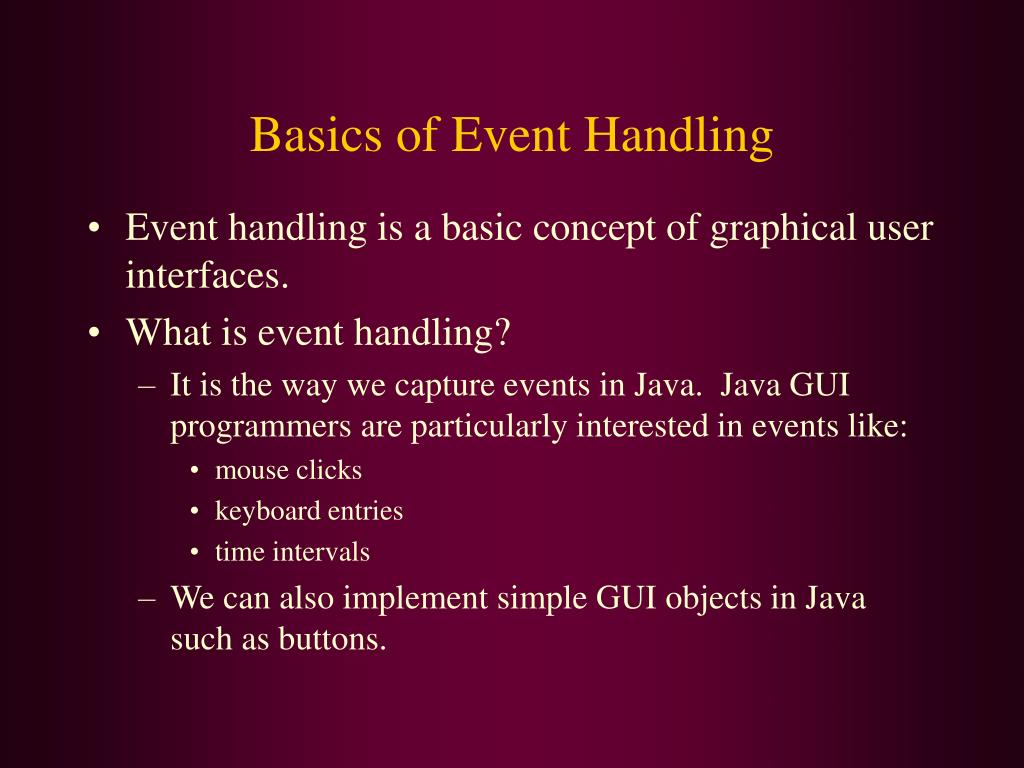 Basics of Event Handling

• Event handling is a basic concept of graphical user interfaces.
• What is event handling?
– It is the way we capture events in Java. Java GUI programmers are particularly interested in events like:
• mouse clicks
• keyboard entries
• time intervals
– We can also implement simple GUI objects in Java such as buttons.